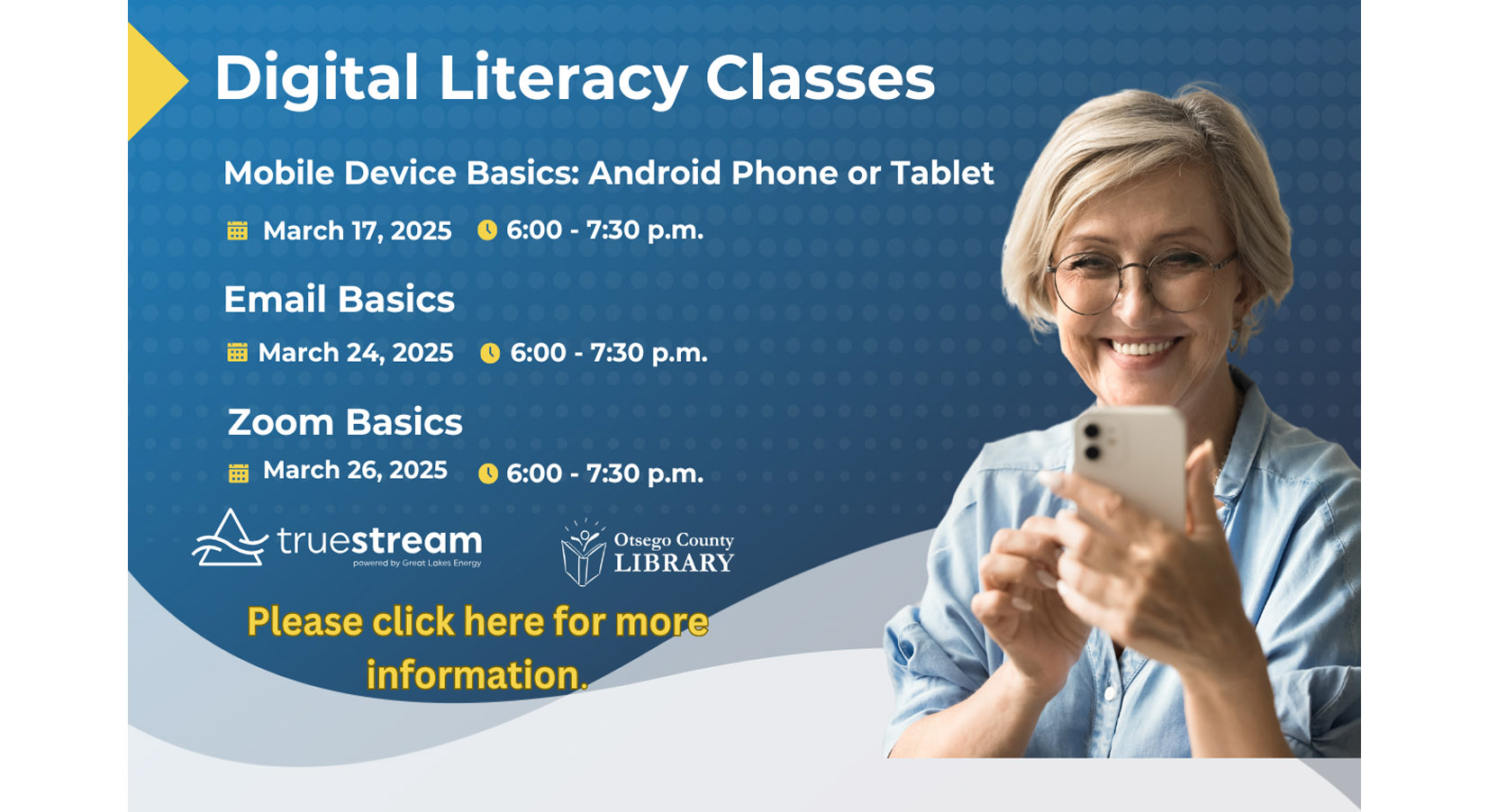 Digital Literacy Classes

Mobile Device Basics: Android Phone or Tablet

March 17, 2025 6:00 - 7:30 p.m.

Email Basics

March 24, 2025 6:00 - 7:30 p.m.

Zoom Basics

March 26, 2025 6:00 - 7:30 p.m.

truestream
powered by Great Lakes Energy

Otsego County
LIBRARY

Please click here for more information.